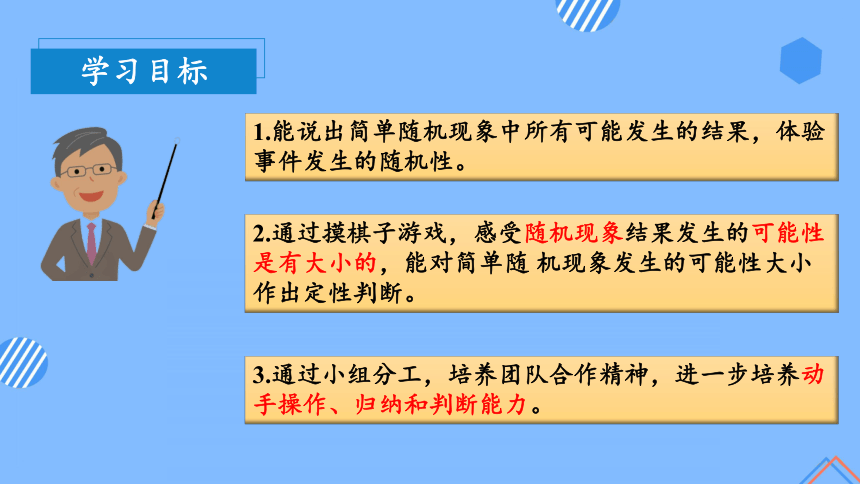 学习目标

1.能说出简单随机现象中所有可能发生的结果，体验事件发生的随机性。

2.通过摸棋子游戏，感受随机现象结果发生的可能性是有大小的，能对简单随 机现象发生的可能性大小作出定性判断。

3.通过小组分工，培养团队合作精神，进一步培养动手操作、归纳和判断能力。